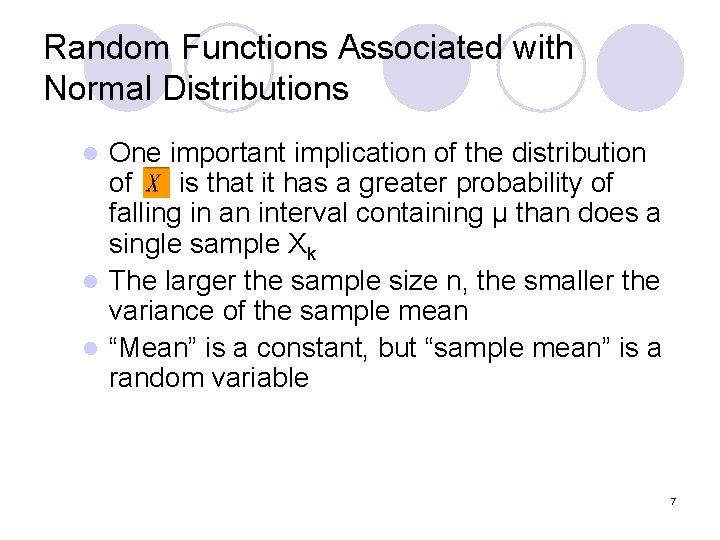 Random Functions Associated with Normal Distributions

One important implication of the distribution of $\bar{X}$ is that it has a greater probability of falling in an interval containing μ than does a single sample $X_k$

The larger the sample size n, the smaller the variance of the sample mean

“Mean” is a constant, but “sample mean” is a random variable

7